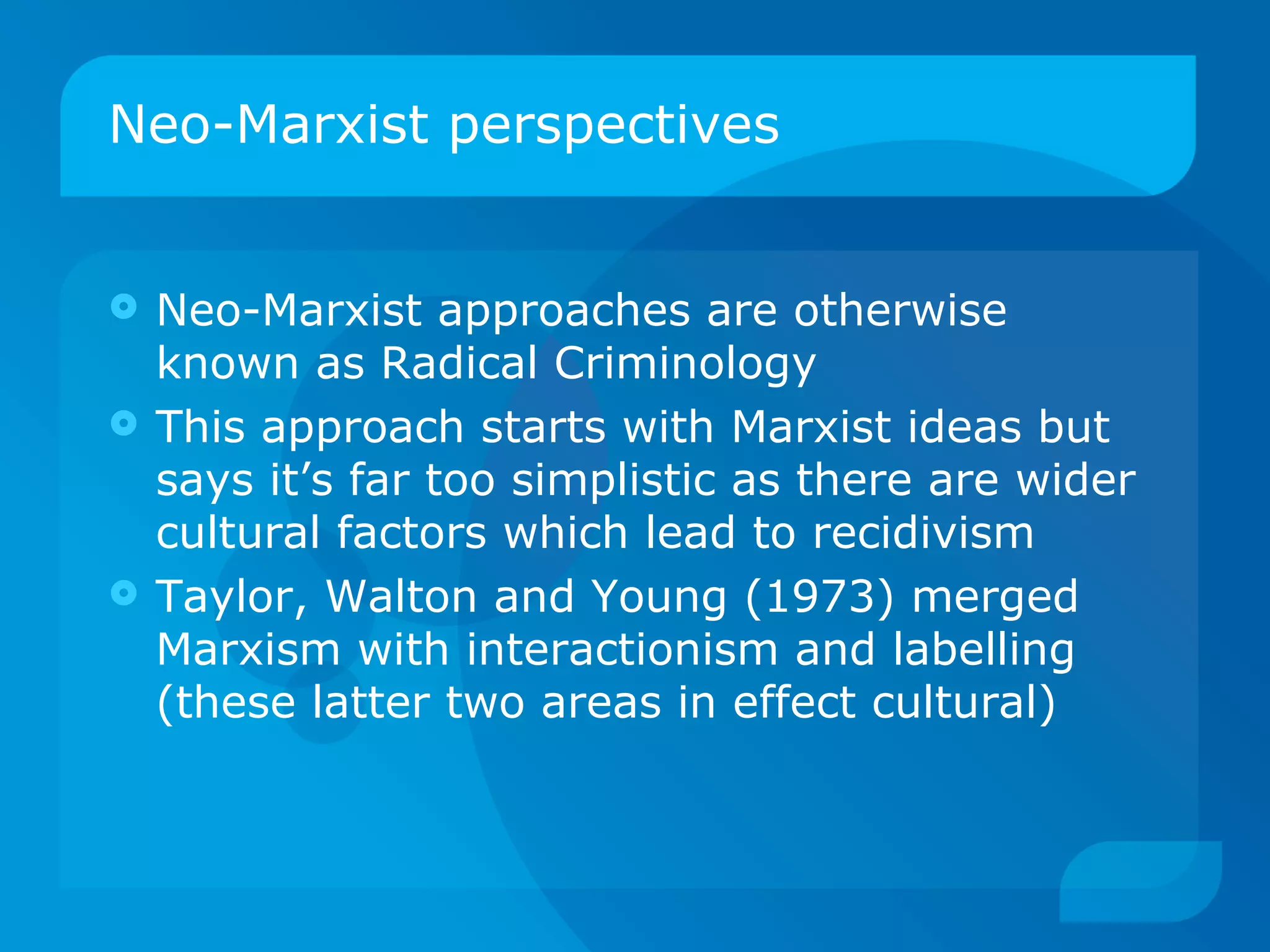 Neo-Marxist perspectives

Neo-Marxist approaches are otherwise known as Radical Criminology

This approach starts with Marxist ideas but says it’s far too simplistic as there are wider cultural factors which lead to recidivism

Taylor, Walton and Young (1973) merged Marxism with interactionism and labelling (these latter two areas in effect cultural)